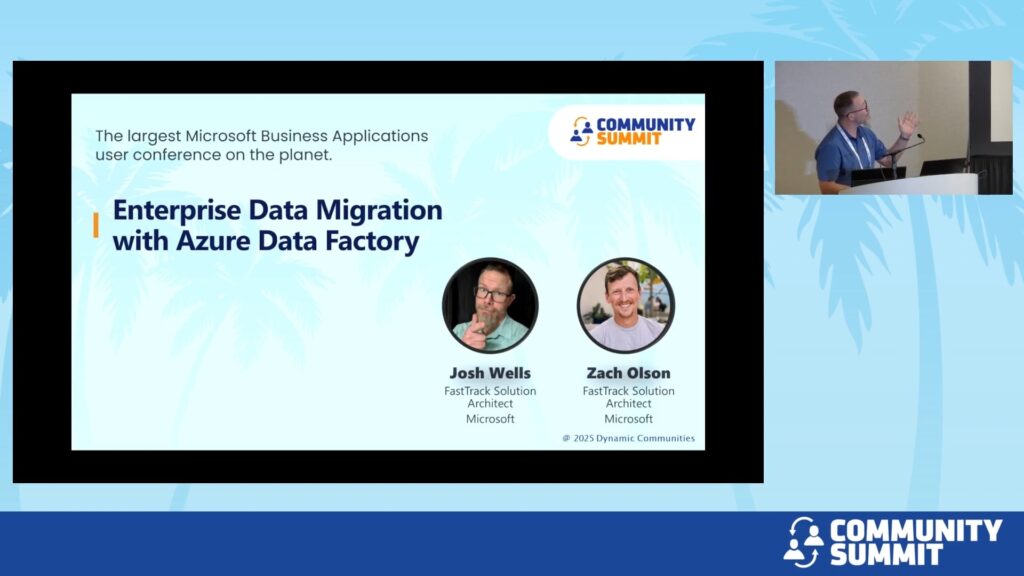 The largest Microsoft Business Applications user conference on the planet.

COMMUNITY SUMMIT

Enterprise Data Migration with Azure Data Factory

Josh Wells
FastTrack Solution Architect
Microsoft

Zach Olson
FastTrack Solution Architect
Microsoft

@ 2025 Dynamic Communities

COMMUNITY SUMMIT